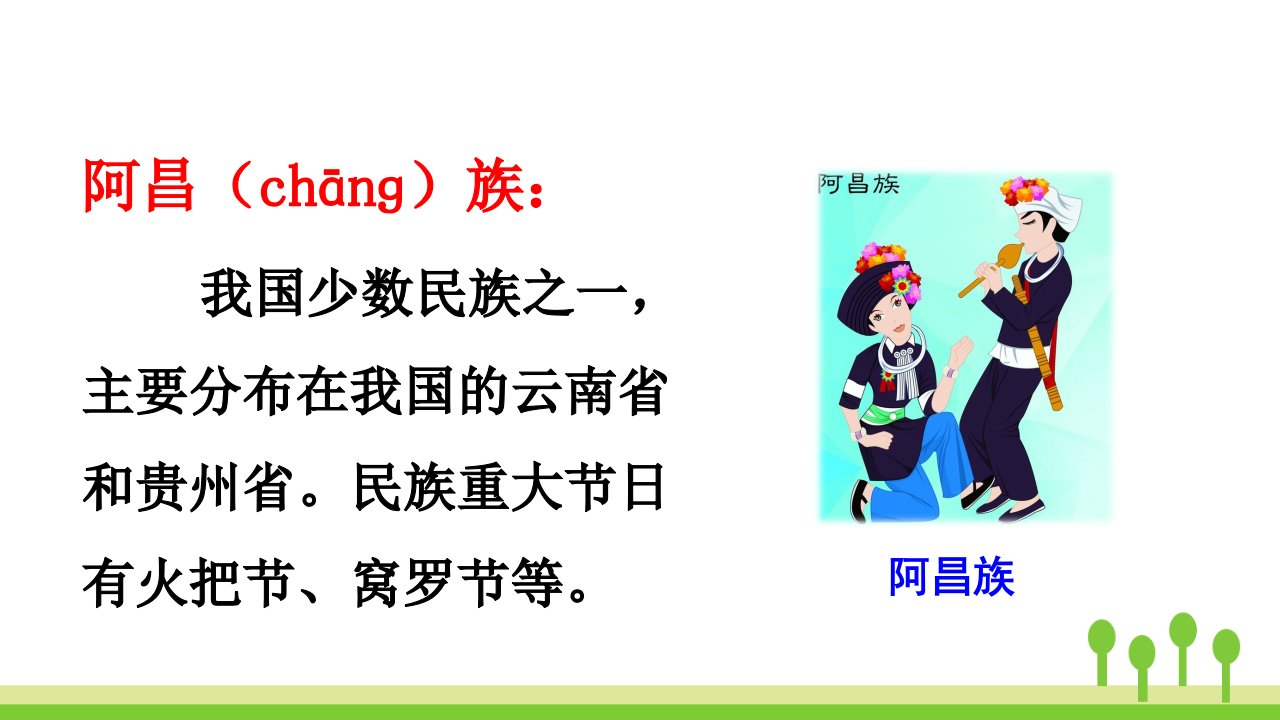 阿昌（chāng）族：

我国少数民族之一，主要分布在我国的云南省和贵州省。民族重大节日有火把节、窝罗节等。

阿昌族

阿昌族